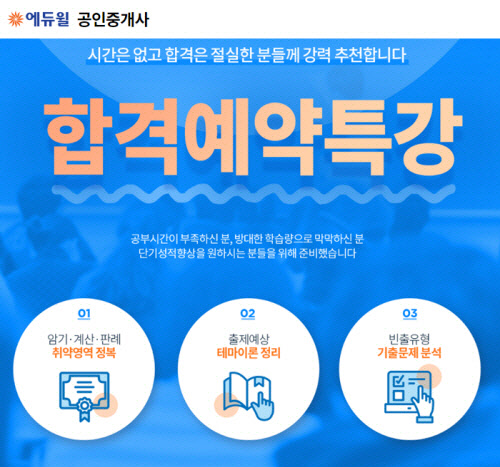 에듀윌 공인중개사

시간은 없고 합격은 절실한 분들께 강력 추천합니다

합격예약특강

공부시간이 부족하신 분, 방대한 학습량으로 막막하신 분
단기성적향상을 원하시는 분들을 위해 준비했습니다

01
암기·계산·판례
취약영역 정복

02
출제예상
테마이론 정리

03
빈출유형
기출문제 분석